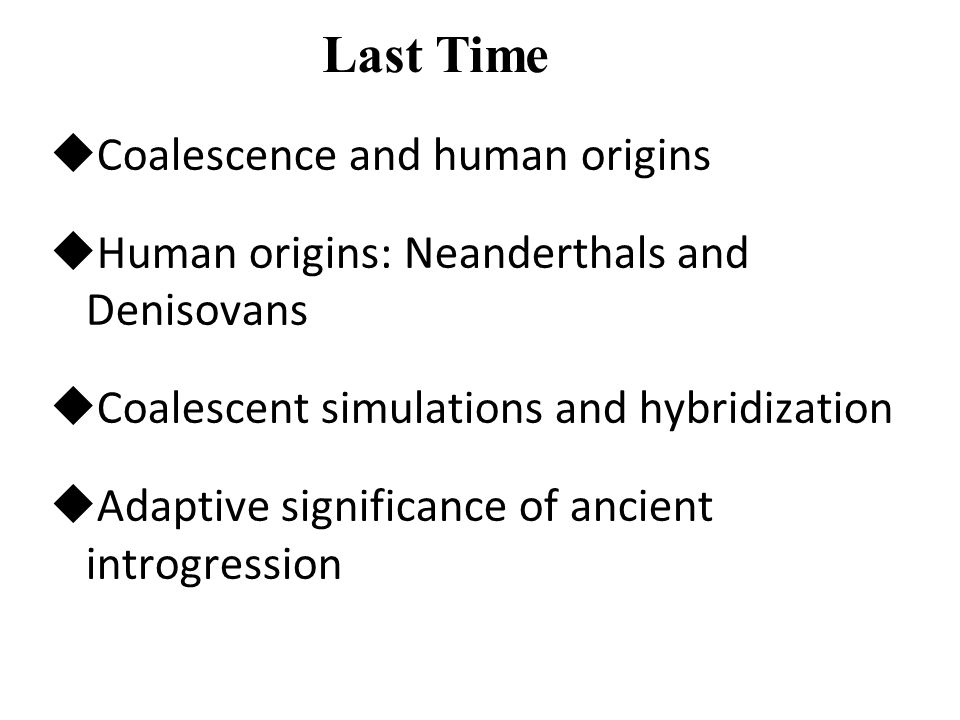 Last Time

◆Coalescence and human origins

◆Human origins: Neanderthals and Denisovans

◆Coalescent simulations and hybridization

◆Adaptive significance of ancient introgression